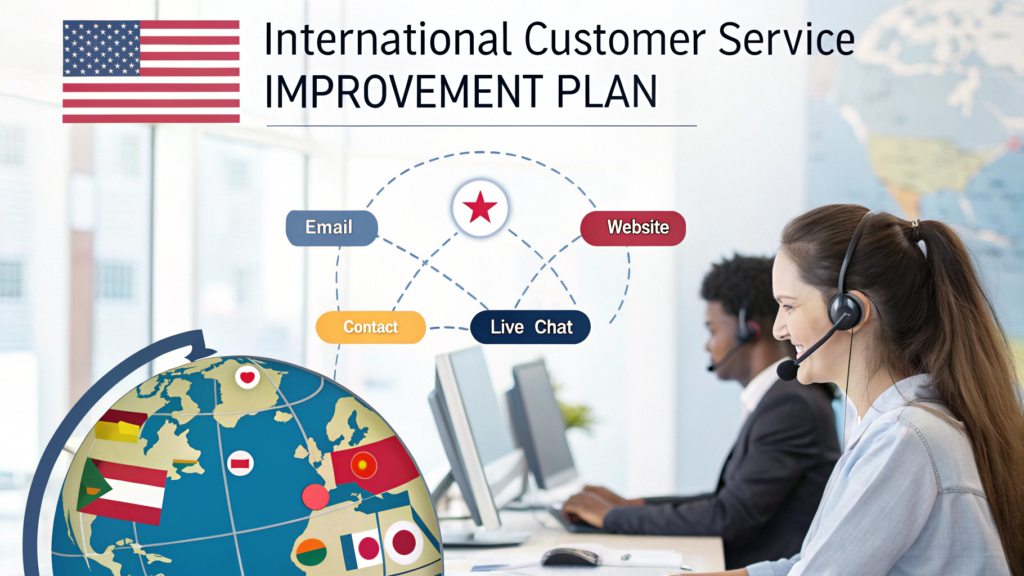 International Customer Service
IMPROVEMENT PLAN

Email

Website

Contact

Live Chat